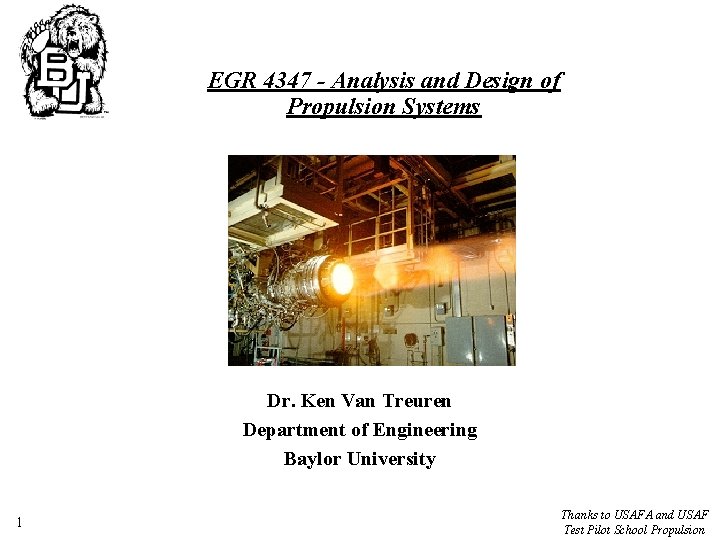 BU

EGR 4347 - Analysis and Design of Propulsion Systems

Dr. Ken Van Treuren
Department of Engineering
Baylor University

1

Thanks to USAFA and USAF Test Pilot School Propulsion